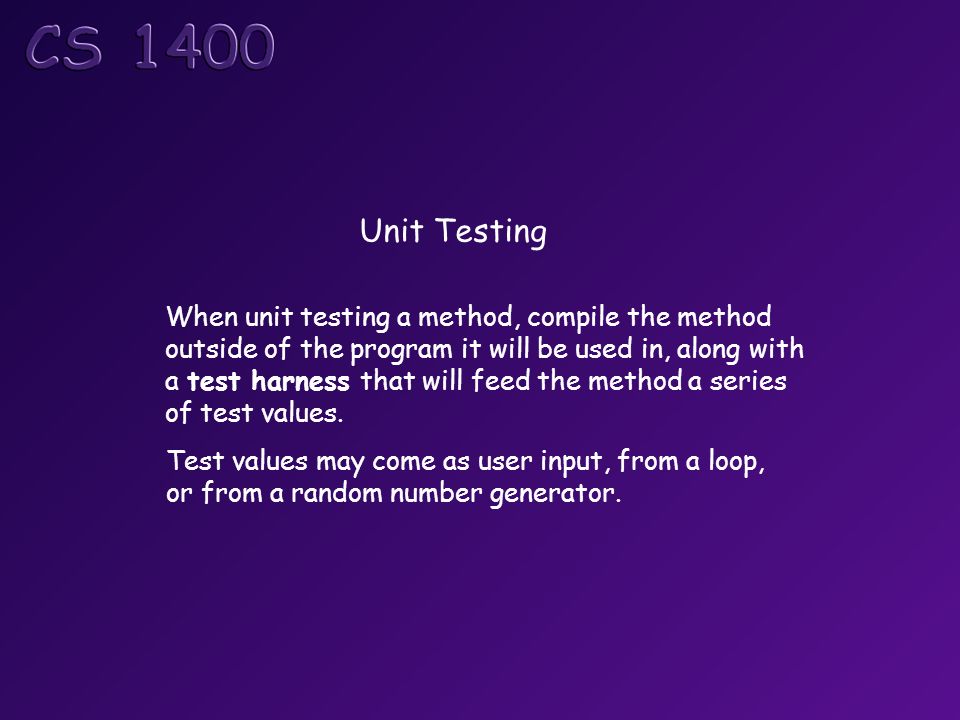 CS 1400

Unit Testing

When unit testing a method, compile the method outside of the program it will be used in, along with a test harness that will feed the method a series of test values.

Test values may come as user input, from a loop, or from a random number generator.